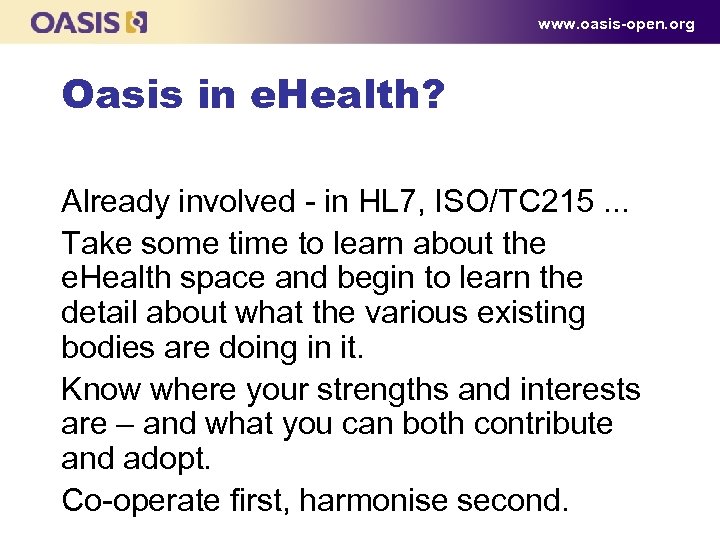 OASIS

www.oasis-open.org

Oasis in eHealth?

Already involved - in HL7, ISO/TC215 ...

Take some time to learn about the eHealth space and begin to learn the detail about what the various existing bodies are doing in it.

Know where your strengths and interests are – and what you can both contribute and adopt.

Co-operate first, harmonise second.